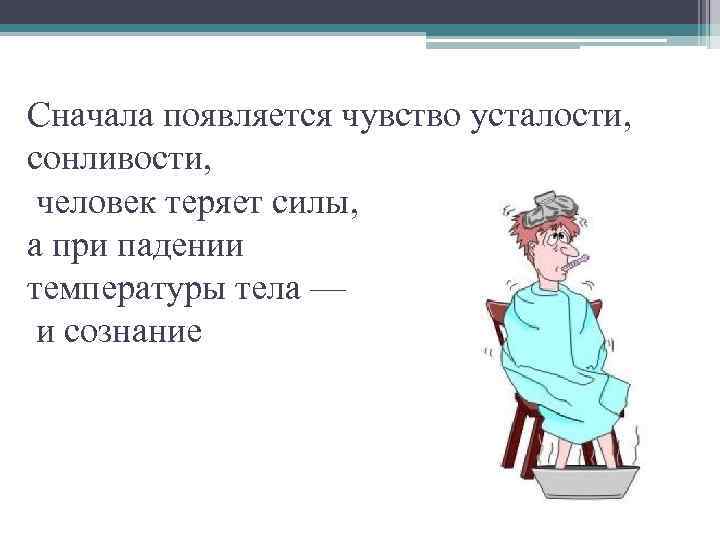 Сначала появляется чувство усталости, сонливости,
человек теряет силы,
а при падении температуры тела —
и сознание